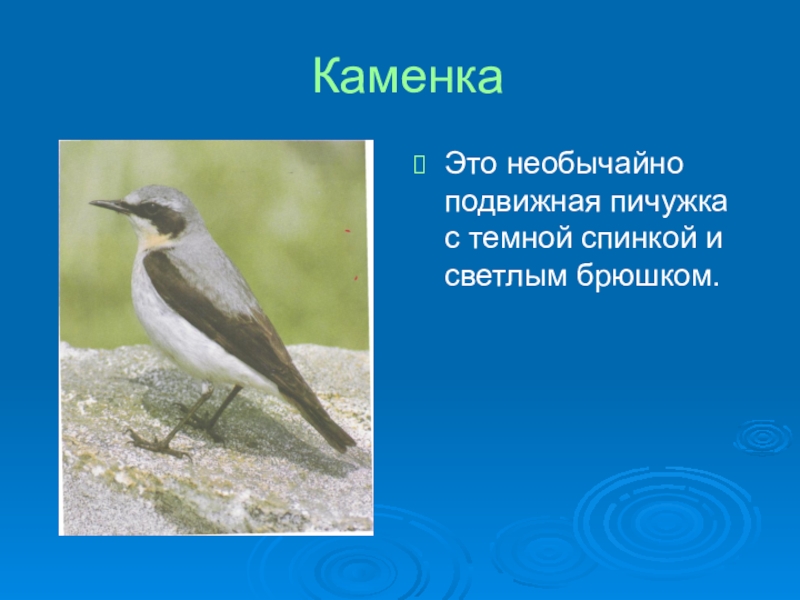 Каменка

Это необычайно подвижная пичужка с темной спинкой и светлым брюшком.